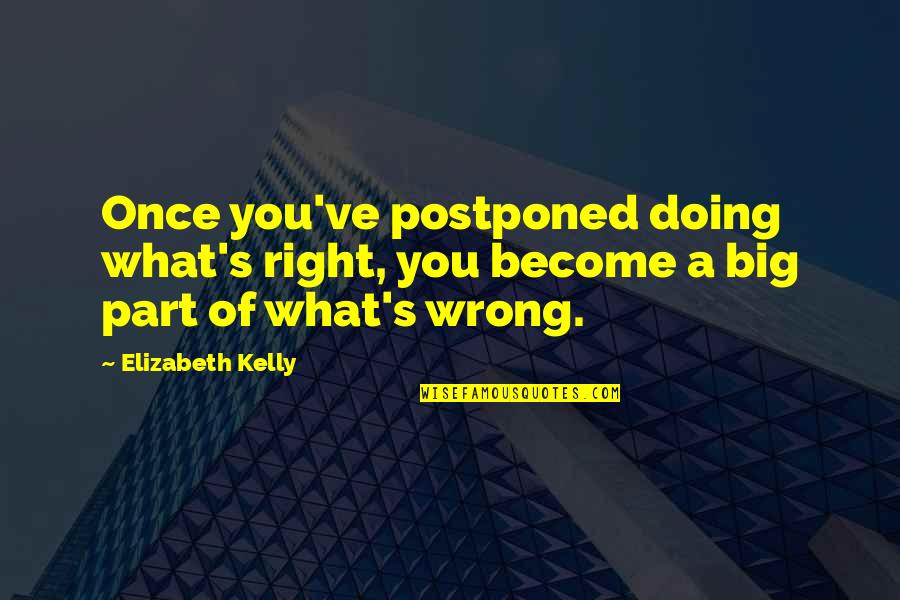 Once you've postponed doing what's right, you become a big part of what's wrong.

— Elizabeth Kelly

WISEFAMOUSQUOTES.COM